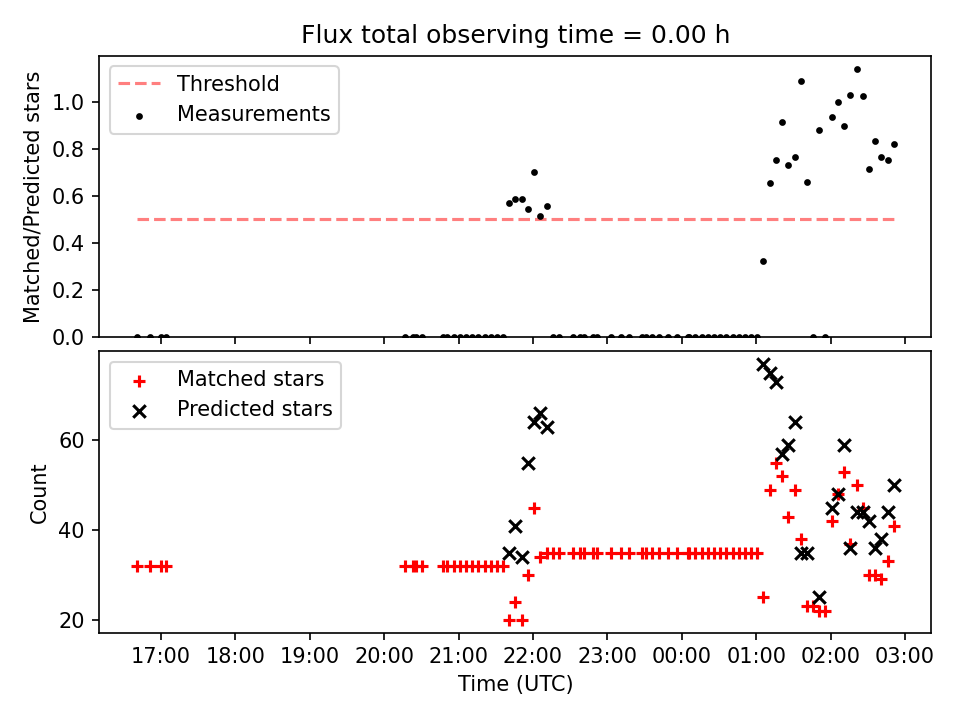 Flux total observing time = 0.00 h

Threshold
Measurements

Matched/Predicted stars
1.0
0.8
0.6
0.4
0.2
0.0

Matched stars
Predicted stars

Count
60
40
20

17:00
18:00
19:00
20:00
21:00
22:00
23:00
00:00
01:00
02:00
03:00
Time (UTC)